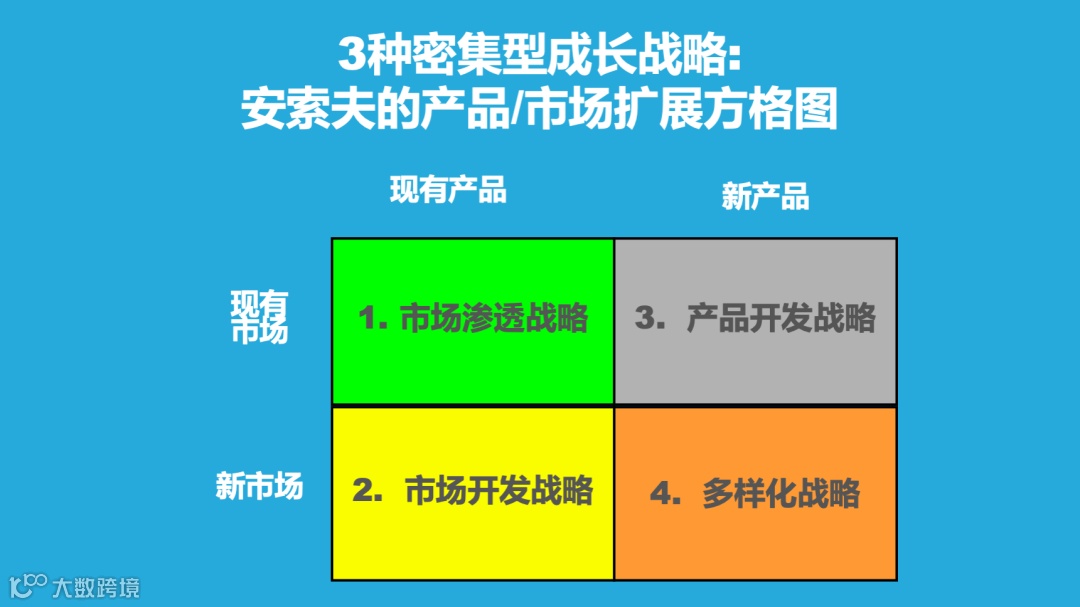 3种密集型成长战略:
安索夫的产品/市场扩展方格图

|  | 现有产品 | 新产品 |
|---|---|---|
| 现有市场 | 1. 市场渗透战略 | 3. 产品开发战略 |
| 新市场 | 2. 市场开发战略 | 4. 多样化战略 |

大数跨境